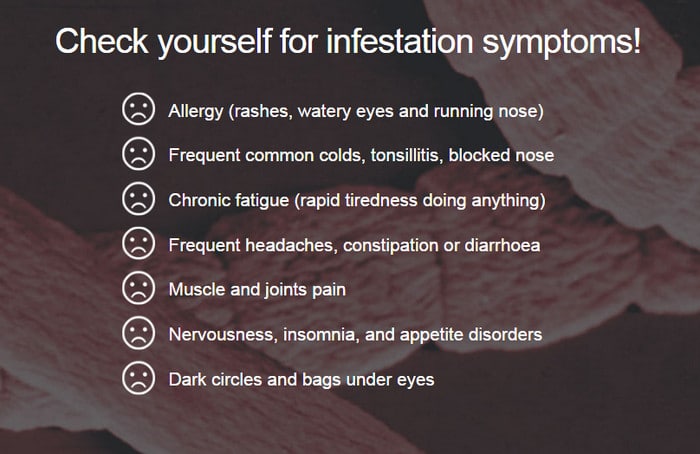 Check yourself for infestation symptoms!

Allergy (rashes, watery eyes and running nose)

Frequent common colds, tonsillitis, blocked nose

Chronic fatigue (rapid tiredness doing anything)

Frequent headaches, constipation or diarrhoea

Muscle and joints pain

Nervousness, insomnia, and appetite disorders

Dark circles and bags under eyes